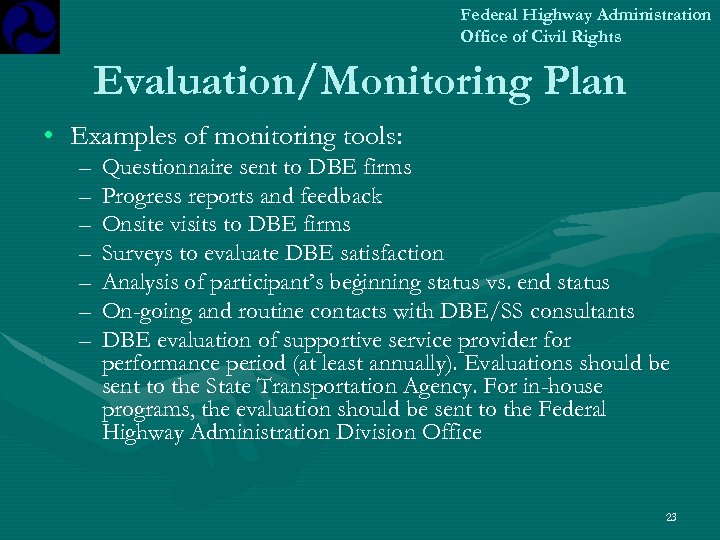 Federal Highway Administration
Office of Civil Rights

Evaluation/Monitoring Plan

• Examples of monitoring tools:
– Questionnaire sent to DBE firms
– Progress reports and feedback
– Onsite visits to DBE firms
– Surveys to evaluate DBE satisfaction
– Analysis of participant's beginning status vs. end status
– On-going and routine contacts with DBE/SS consultants
– DBE evaluation of supportive service provider for performance period (at least annually). Evaluations should be sent to the State Transportation Agency. For in-house programs, the evaluation should be sent to the Federal Highway Administration Division Office

23